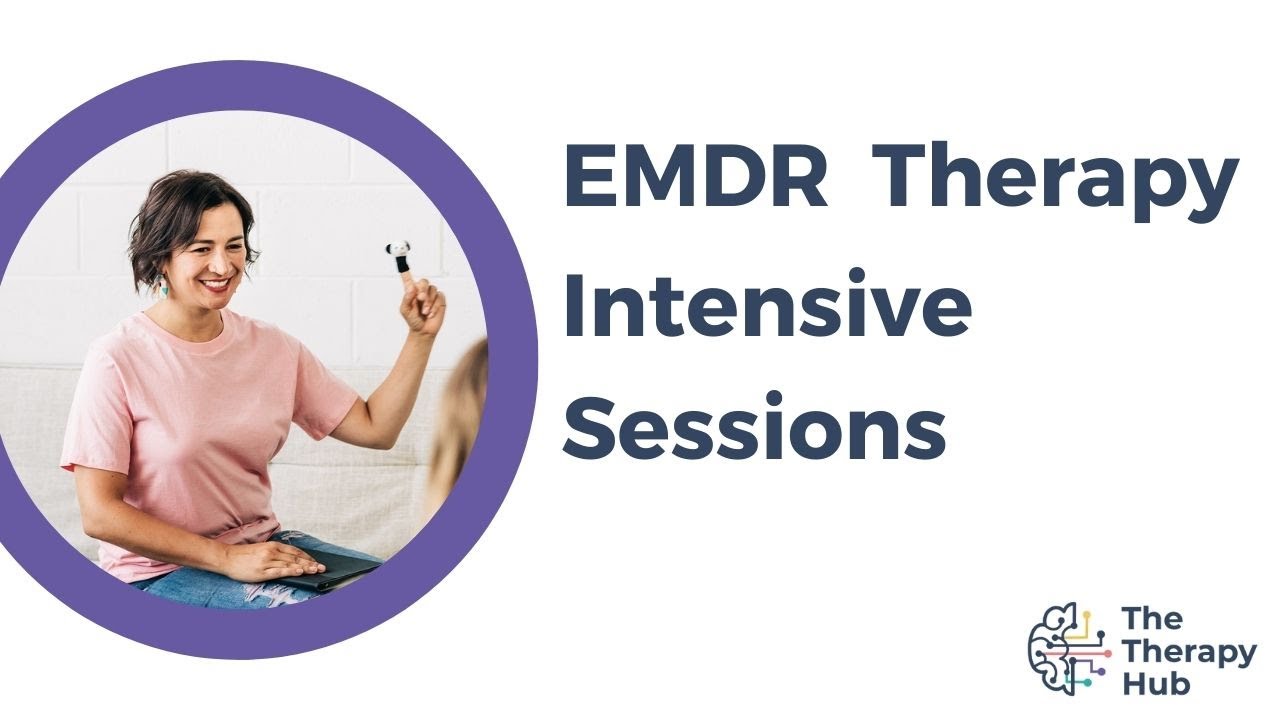 EMDR Therapy Intensive Sessions

The Therapy Hub